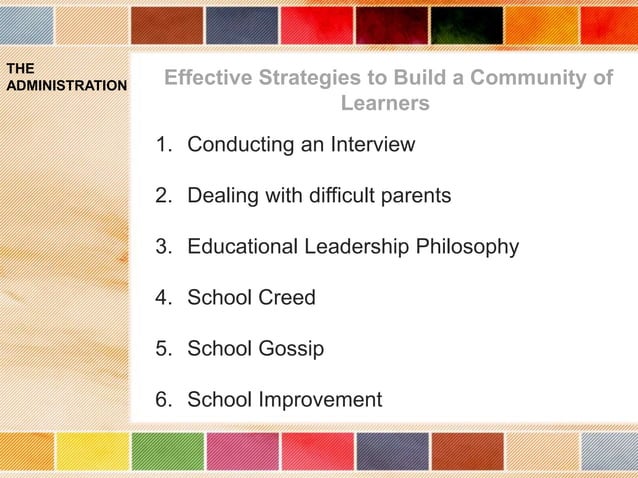 THE ADMINISTRATION

Effective Strategies to Build a Community of Learners

1. Conducting an Interview

2. Dealing with difficult parents

3. Educational Leadership Philosophy

4. School Creed

5. School Gossip

6. School Improvement